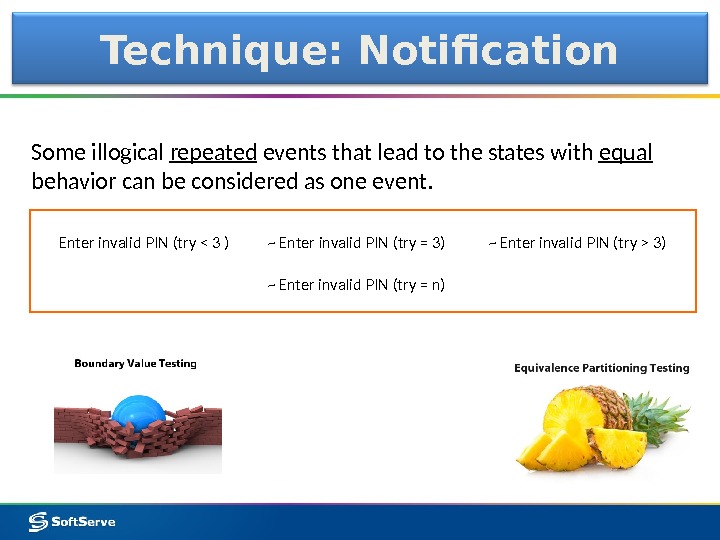 Technique: Notification

Some illogical repeated events that lead to the states with equal behavior can be considered as one event.

Enter invalid PIN (try < 3 ) ~ Enter invalid PIN (try = 3) ~ Enter invalid PIN (try > 3)

~ Enter invalid PIN (try = n)

Boundary Value Testing

Equivalence Partitioning Testing

SoftServe